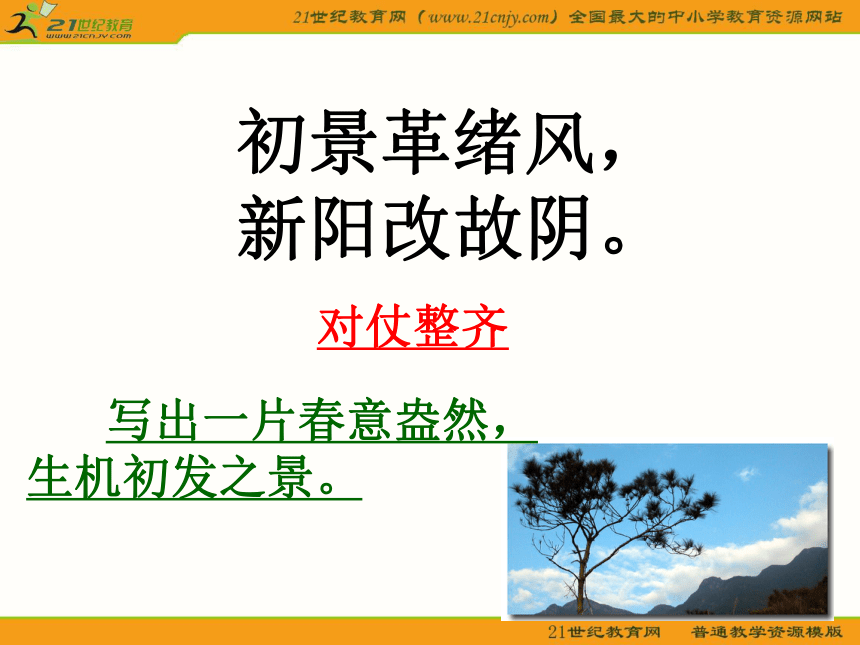 21世纪教育
www.21cnjy.com

21世纪教育网（www.21cnjy.com）全国最大的中小学教育资源网站

初景革绪风，
新阳改故阴。

对仗整齐

写出一片春意盎然，生机初发之景。

21世纪教育网　普通教学资源模版